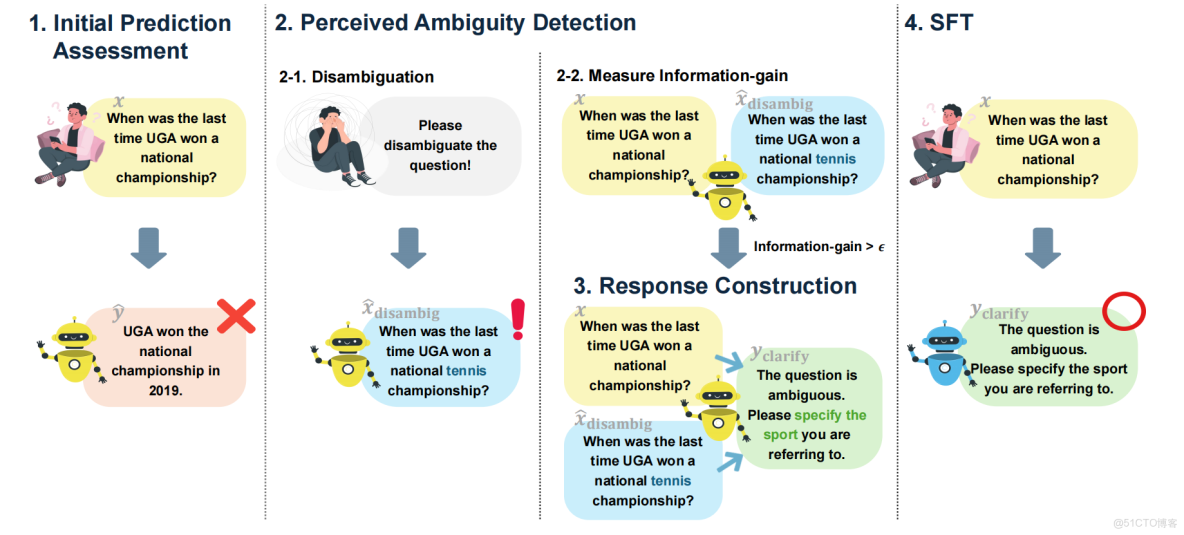 1. Initial Prediction Assessment

$x$
When was the last time UGA won a national championship?

$\hat{y}$
UGA won the national championship in 2019.

2. Perceived Ambiguity Detection

2-1. Disambiguation

Please disambiguate the question!

$\hat{x}_{\text{disambig}}$
When was the last time UGA won a national tennis championship?

2-2. Measure Information-gain

$x$
When was the last time UGA won a national championship?

$\hat{x}_{\text{disambig}}$
When was the last time UGA won a national tennis championship?

Information-gain > $\epsilon$

3. Response Construction

$x$
When was the last time UGA won a national championship?

$\hat{x}_{\text{disambig}}$
When was the last time UGA won a national tennis championship?

$y_{\text{clarify}}$
The question is ambiguous. Please specify the sport you are referring to.

4. SFT

$x$
When was the last time UGA won a national championship?

$y_{\text{clarify}}$
The question is ambiguous. Please specify the sport you are referring to.

@51CTO博客